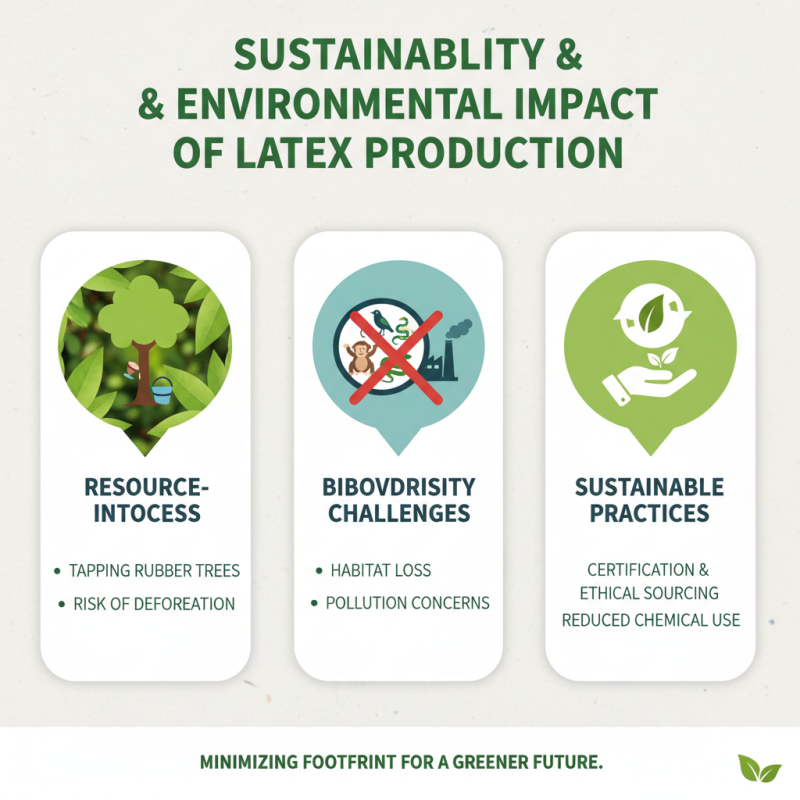 SUSTAINABLITY &
& ENVIRONMENTAL IMPACT
OF LATEX PRODUCTION

RESOURCE-INTOCESS

• TAPPING RUBBER TREES
• RISK OF DEFOREATION

BIBOVDRISITY CHALLENGES

• HABITAT LOSS
• POLLUTION CONCERNS

SUSTAINABLE PRACTICES

CERTIFICATION & ETHICAL SOURCING
REDUCED CHEMICAL USE

MINIMIZING FOOTFRINT FOR A GREENER FUTURE.